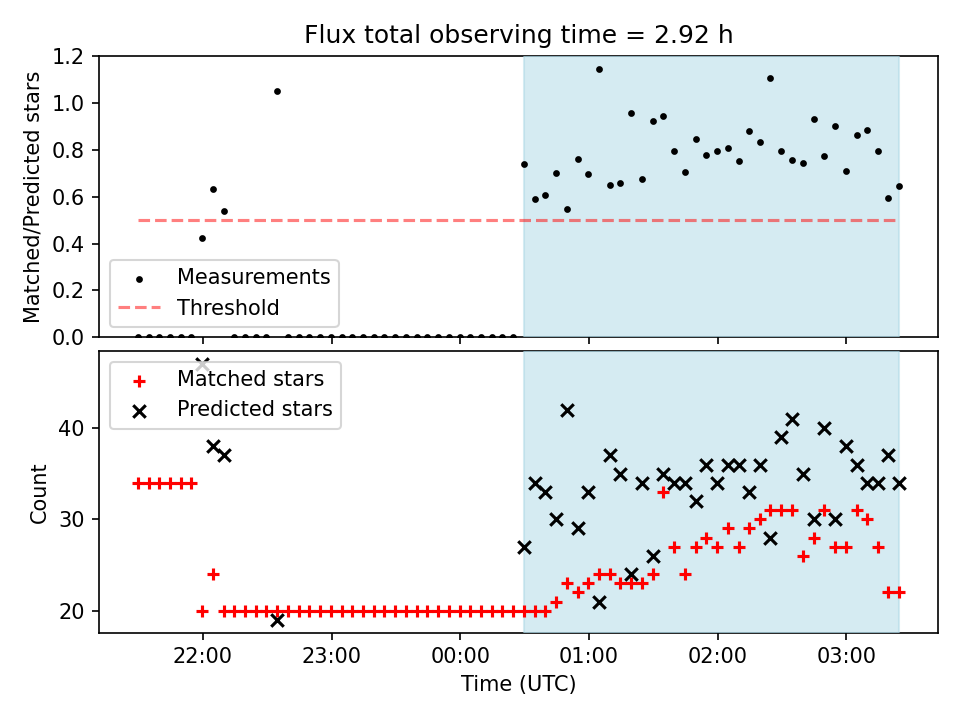 Flux total observing time = 2.92 h

Matched/Predicted stars

1.2
1.0
0.8
0.6
0.4
0.2
0.0

Measurements
Threshold

Matched stars
Predicted stars

Count

40
30
20

22:00
23:00
00:00
01:00
02:00
03:00

Time (UTC)